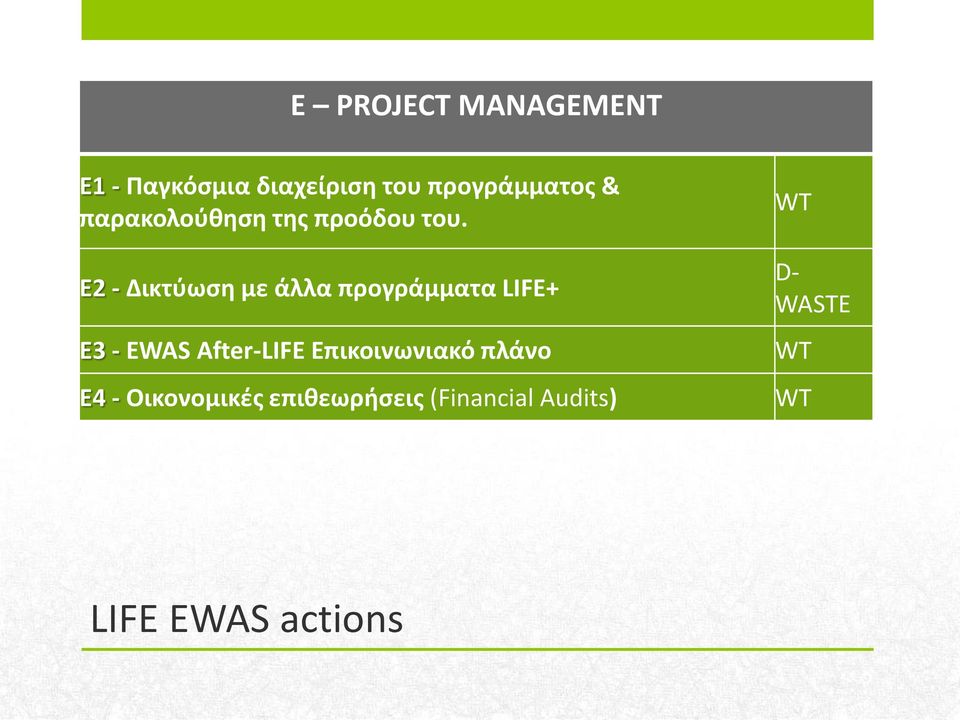 | E – PROJECT MANAGEMENT | |
|---|---|
| E1 - Παγκόσμια διαχείριση του προγράμματος & παρακολούθηση της προόδου του. | WT |
| E2 - Δικτύωση με άλλα προγράμματα LIFE+ | D-WASTE |
| E3 - EWAS After-LIFE Επικοινωνιακό πλάνο | WT |
| E4 - Οικονομικές επιθεωρήσεις (Financial Audits) | WT |

LIFE EWAS actions